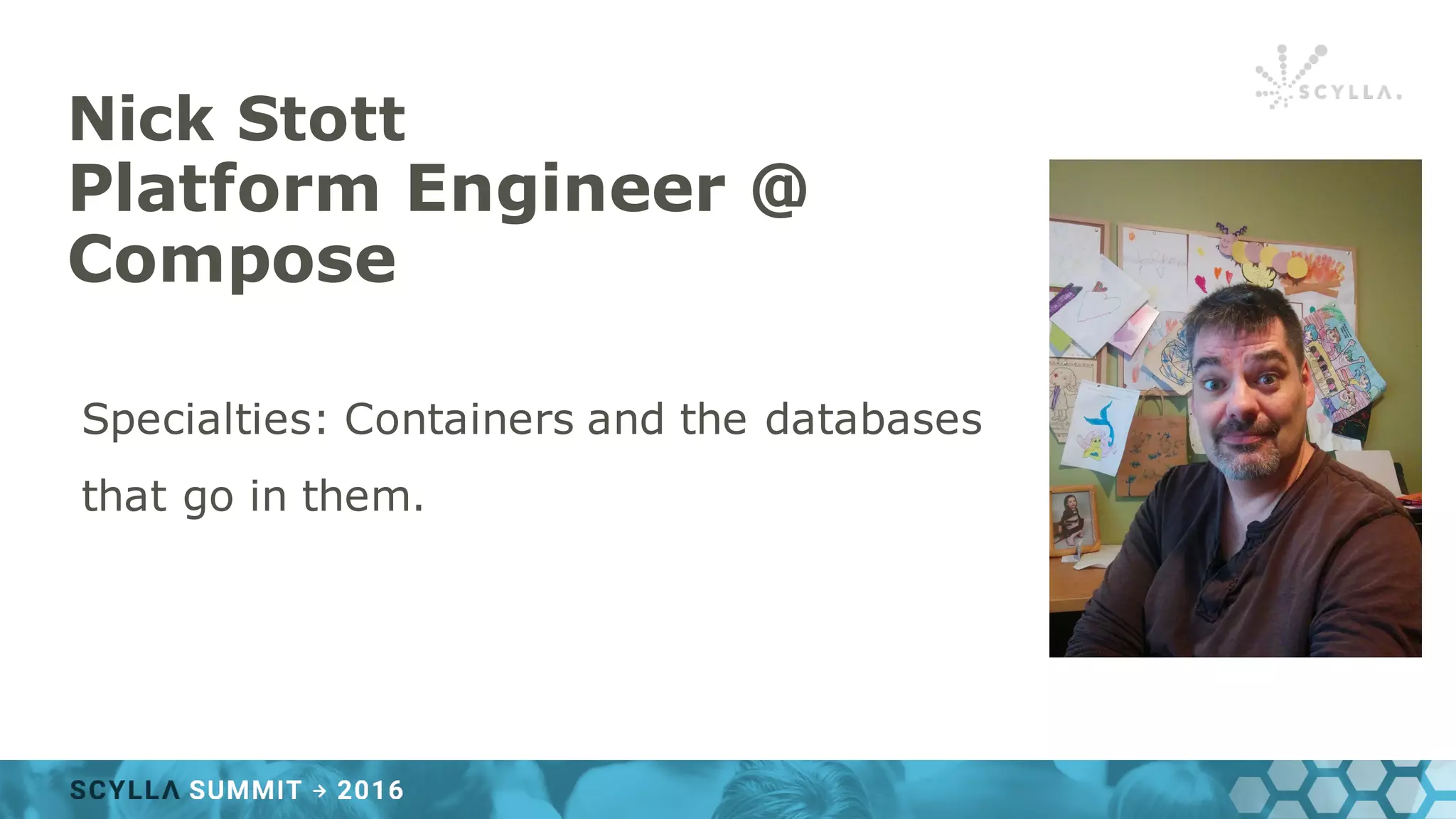 SCYLLA.

Nick Stott
Platform Engineer @ Compose

Specialties: Containers and the databases that go in them.

SCYLLA SUMMIT → 2016